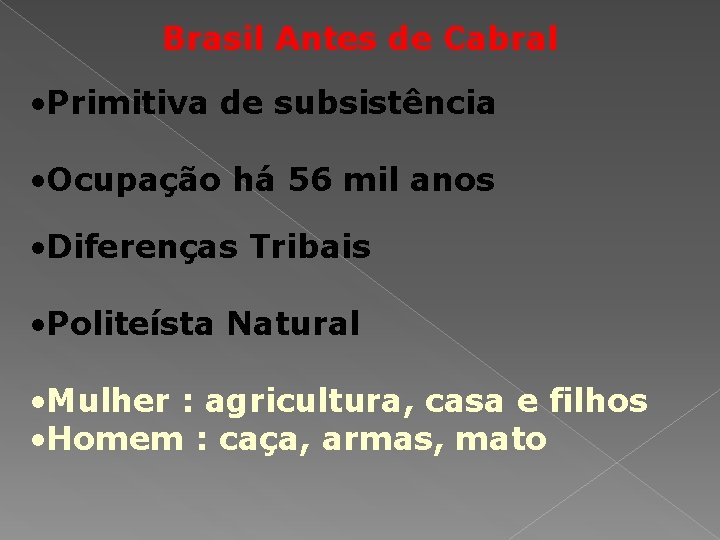 Brasil Antes de Cabral

•Primitiva de subsistência

•Ocupação há 56 mil anos

•Diferenças Tribais

•Politeísta Natural

•Mulher : agricultura, casa e filhos
•Homem : caça, armas, mato